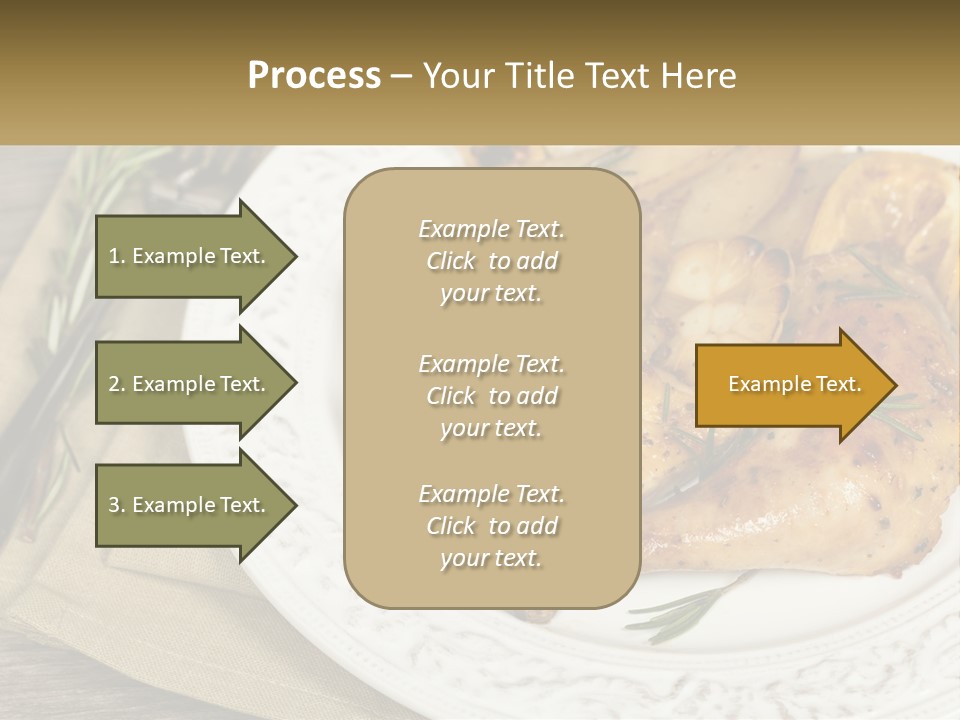 Process – Your Title Text Here

1. Example Text.

2. Example Text.

3. Example Text.

Example Text. Click to add your text.

Example Text. Click to add your text.

Example Text. Click to add your text.

Example Text.